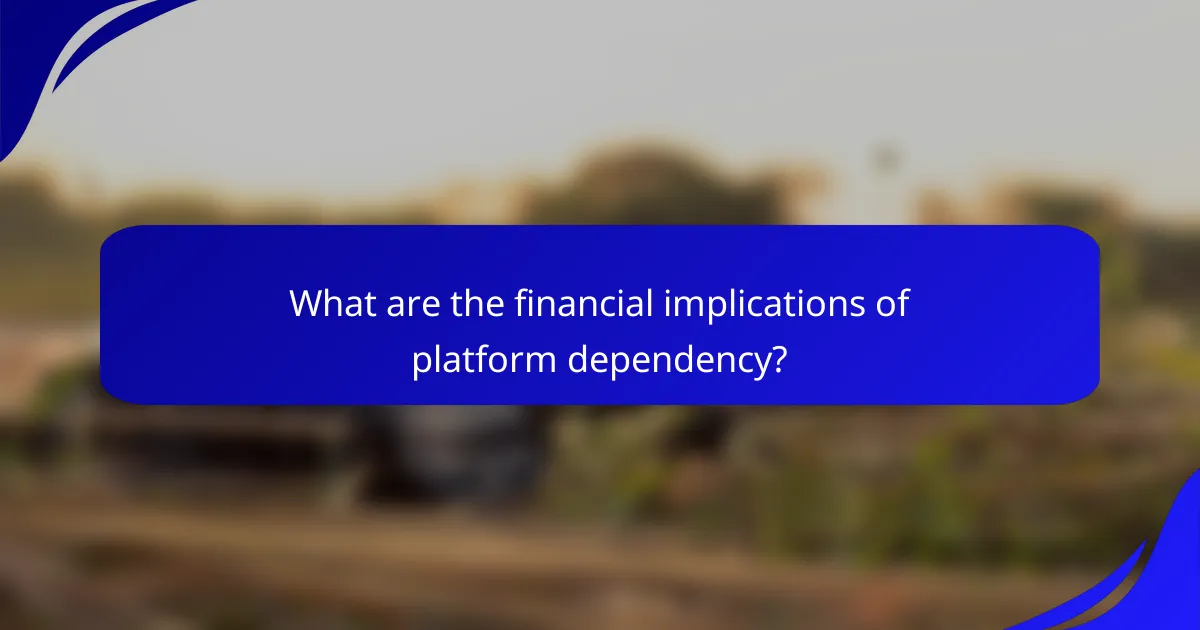 What are the financial implications of platform dependency?